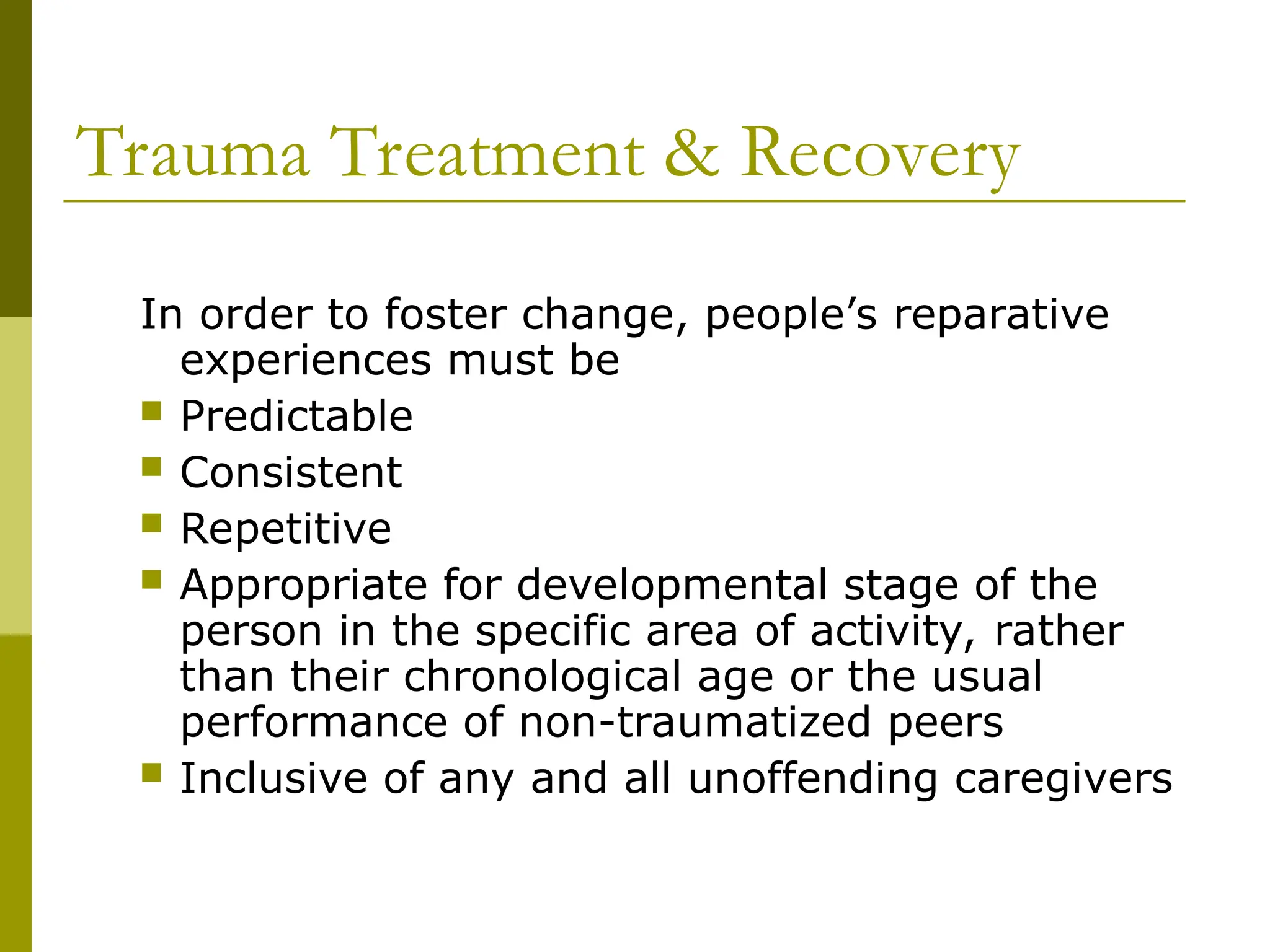 Trauma Treatment & Recovery

In order to foster change, people’s reparative experiences must be

- Predictable
- Consistent
- Repetitive
- Appropriate for developmental stage of the person in the specific area of activity, rather than their chronological age or the usual performance of non-traumatized peers
- Inclusive of any and all unoffending caregivers